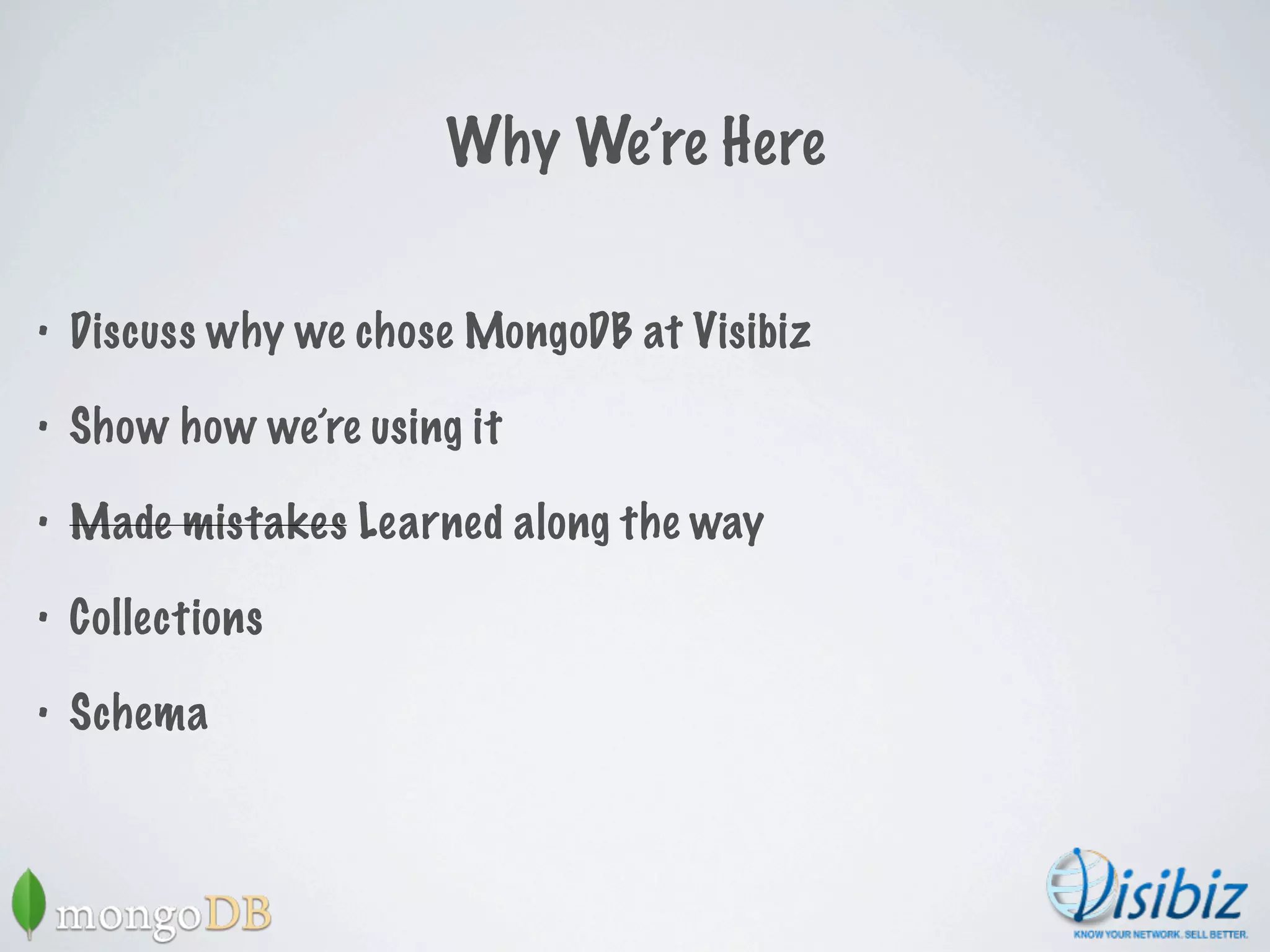 Why We're Here

• Discuss why we chose MongoDB at Visibiz

• Show how we're using it

• ~~Made mistakes~~ Learned along the way

• Collections

• Schema

mongoDB

Visibiz
KNOW YOUR NETWORK. SELL BETTER.